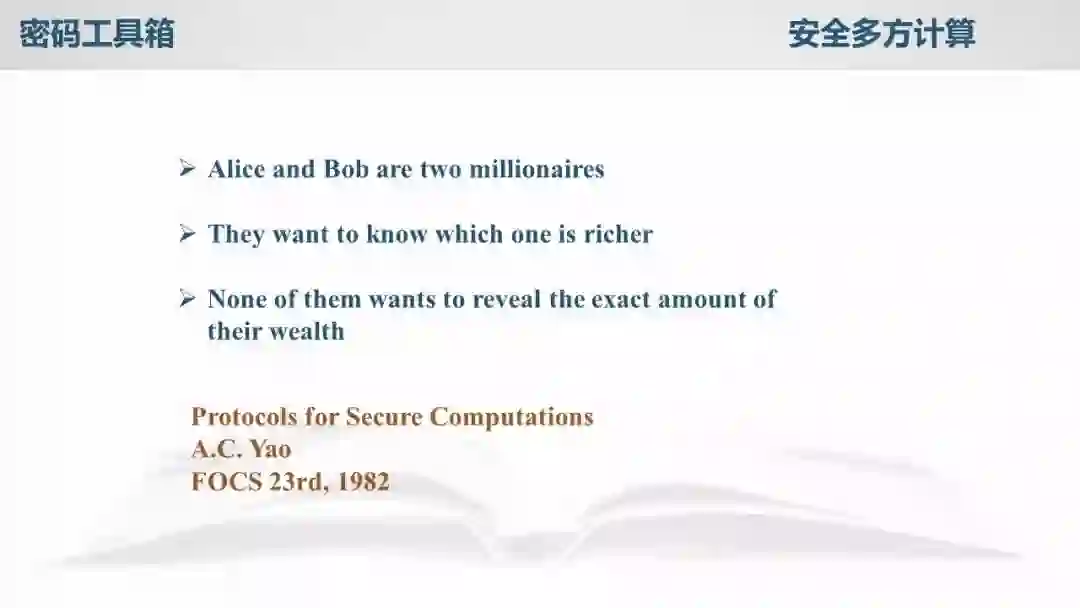 密码工具箱

安全多方计算

➢ Alice and Bob are two millionaires

➢ They want to know which one is richer

➢ None of them wants to reveal the exact amount of their wealth

Protocols for Secure Computations
A.C. Yao
FOCS 23rd, 1982